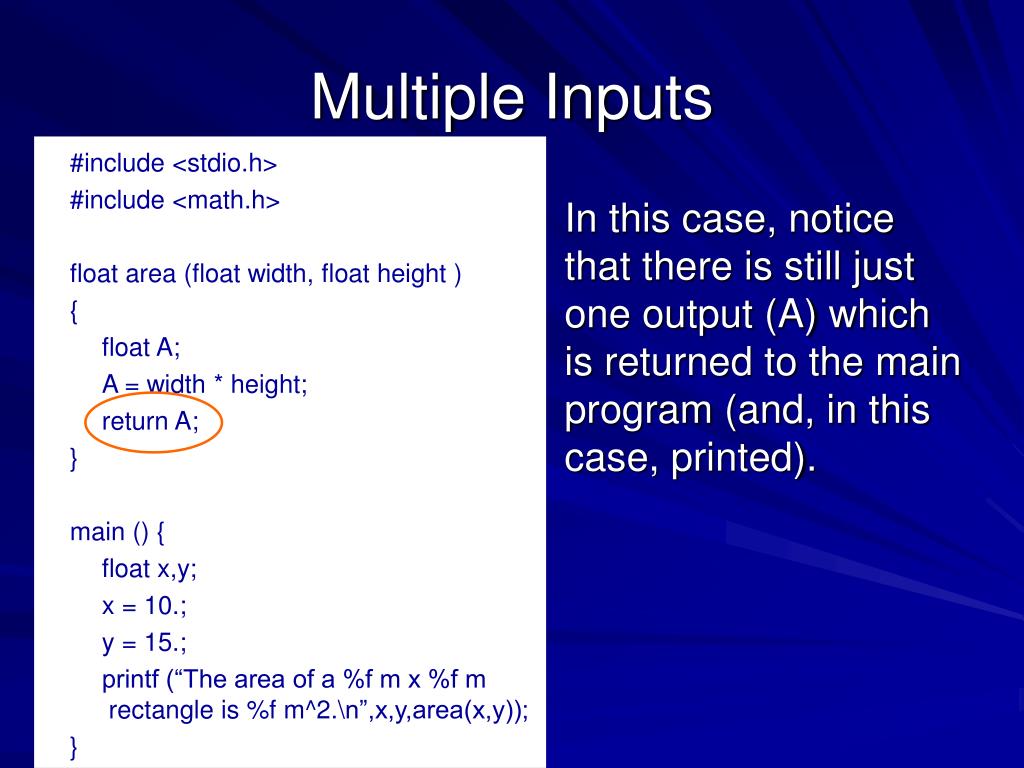 Multiple Inputs

#include <stdio.h>
#include <math.h>

float area (float width, float height )
{
float A;
A = width * height;
return A;
}

main () {
float x,y;
x = 10.;
y = 15.;
printf (“The area of a %f m x %f m rectangle is %f m^2.\n”,x,y,area(x,y));
}

In this case, notice that there is still just one output (A) which is returned to the main program (and, in this case, printed).